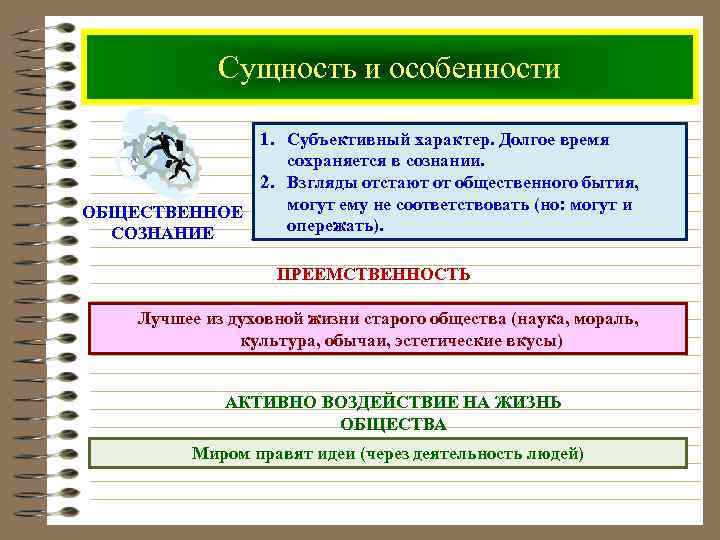 Сущность и особенности

ОБЩЕСТВЕННОЕ СОЗНАНИЕ

1. Субъективный характер. Долгое время сохраняется в сознании.
2. Взгляды отстают от общественного бытия, могут ему не соответствовать (но: могут и опережать).

ПРЕЕМСТВЕННОСТЬ

Лучшее из духовной жизни старого общества (наука, мораль, культура, обычаи, эстетические вкусы)

АКТИВНО ВОЗДЕЙСТВИЕ НА ЖИЗНЬ ОБЩЕСТВА

Миром правят идеи (через деятельность людей)